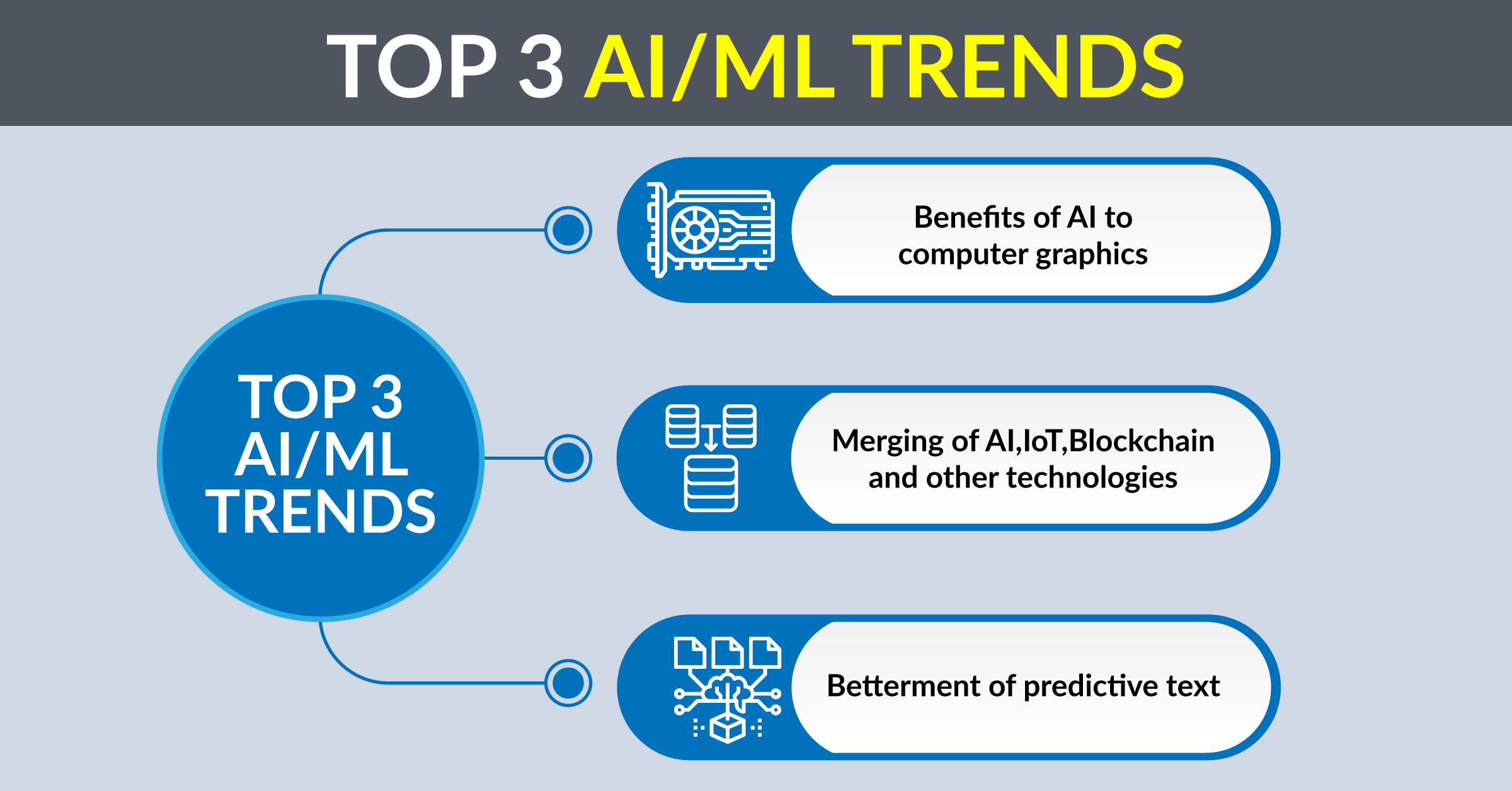 TOP 3 AI/ML TRENDS

TOP 3 AI/ML TRENDS

Benefits of AI to computer graphics

Merging of AI,IoT,Blockchain and other technologies

Betterment of predictive text